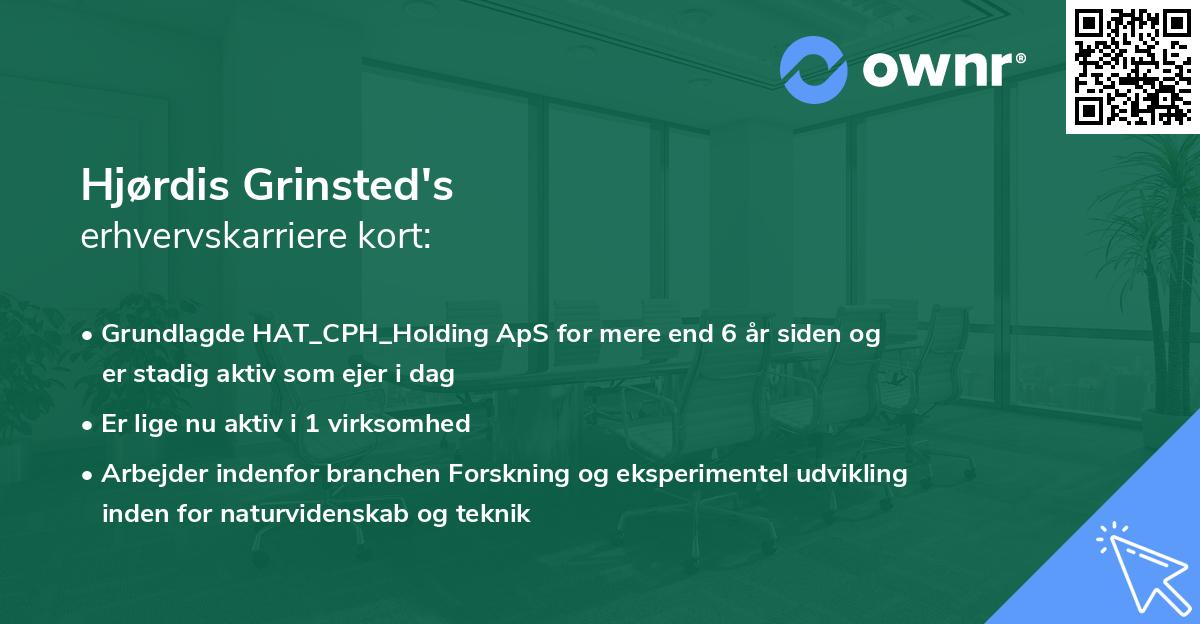 ownr®

Hjørdis Grinsted's
erhvervskarriere kort:

• Grundlagde HAT_CPH_Holding ApS for mere end 6 år siden og er stadig aktiv som ejer i dag

• Er lige nu aktiv i 1 virksomhed

• Arbejder indenfor branchen Forskning og eksperimentel udvikling inden for naturvidenskab og teknik